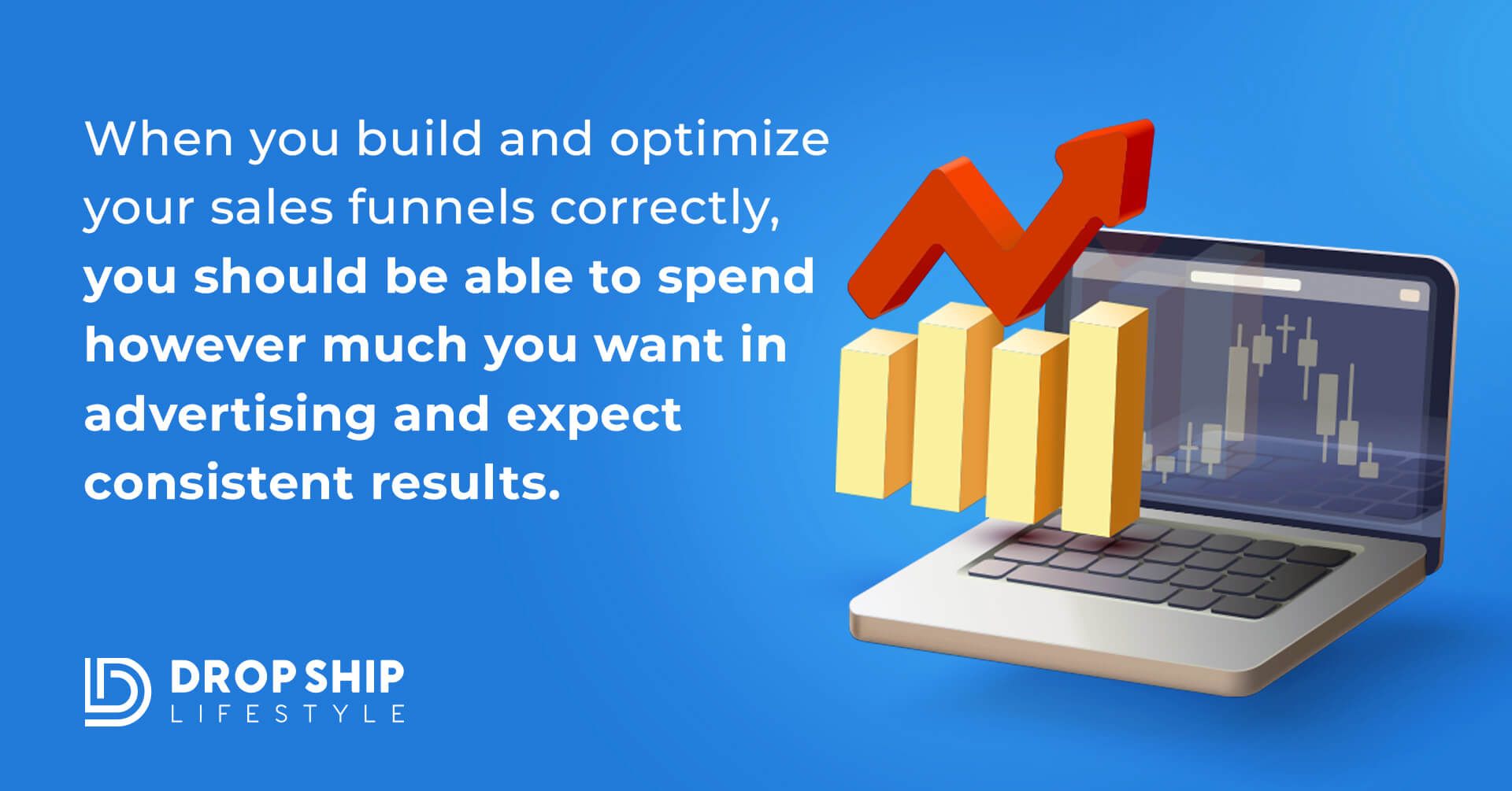 When you build and optimize your sales funnels correctly, you should be able to spend however much you want in advertising and expect consistent results.

DROP SHIP
LIFESTYLE